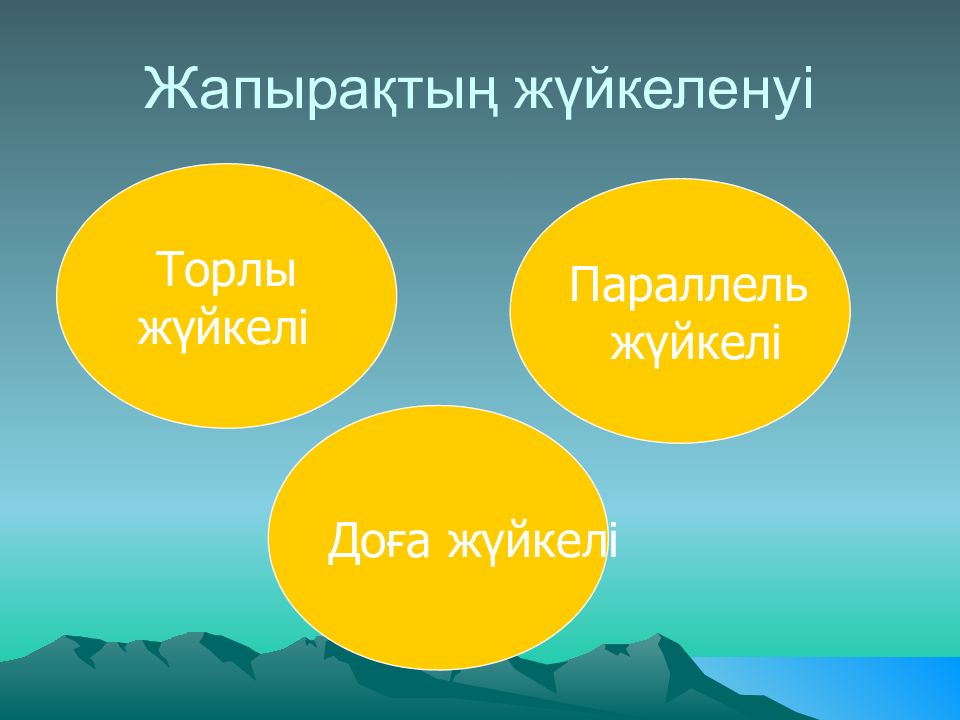 Жапырақтың жүйкеленуі

Торлы жүйкелі

Параллель жүйкелі

Доға жүйкелі